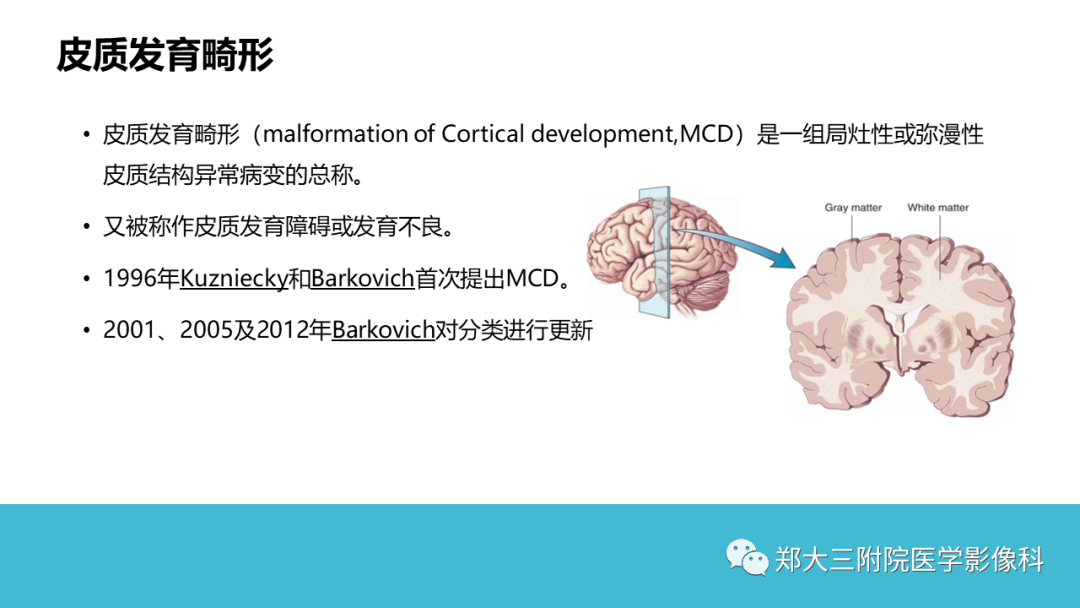 皮质发育畸形

• 皮质发育畸形（malformation of Cortical development,MCD）是一组局灶性或弥漫性皮质结构异常病变的总称。

• 又被称作皮质发育障碍或发育不良。

• 1996年Kuzniecky和Barkovich首次提出MCD。

• 2001、2005及2012年Barkovich对分类进行更新

Gray matter

White matter

郑大三附院医学影像科